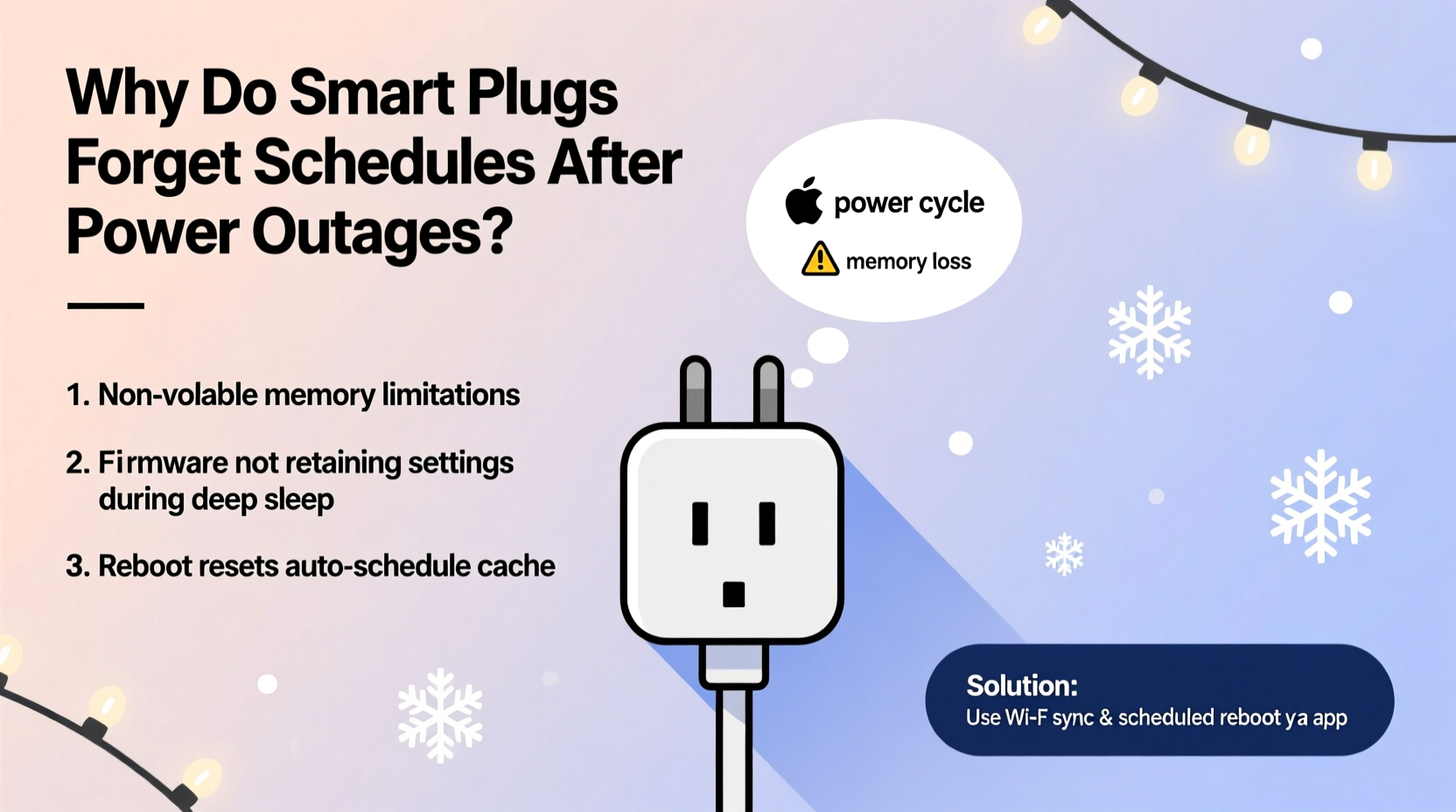 Why Do Smart Plugs Forget Schedules After Power Outages?

1. Non-volable memory limitations

2. Firmware not retaining settings during deep sleep

3. Reboot resets auto-schedule cache

power cycle

memory loss

Solution:
Use Wi-F sync & scheduled reboot ya app